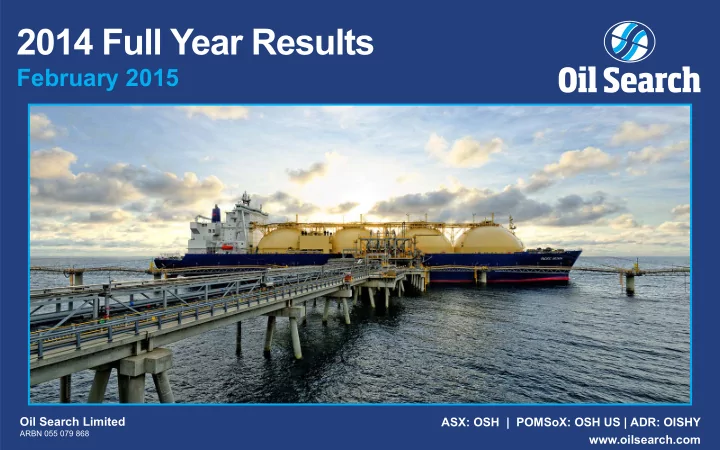 2014 Full Year Results
February 2015

Oil Search

Oil Search Limited
ARBN 055 079 868

ASX: OSH | POMSoX: OSH US | ADR: OISHY
www.oilsearch.com